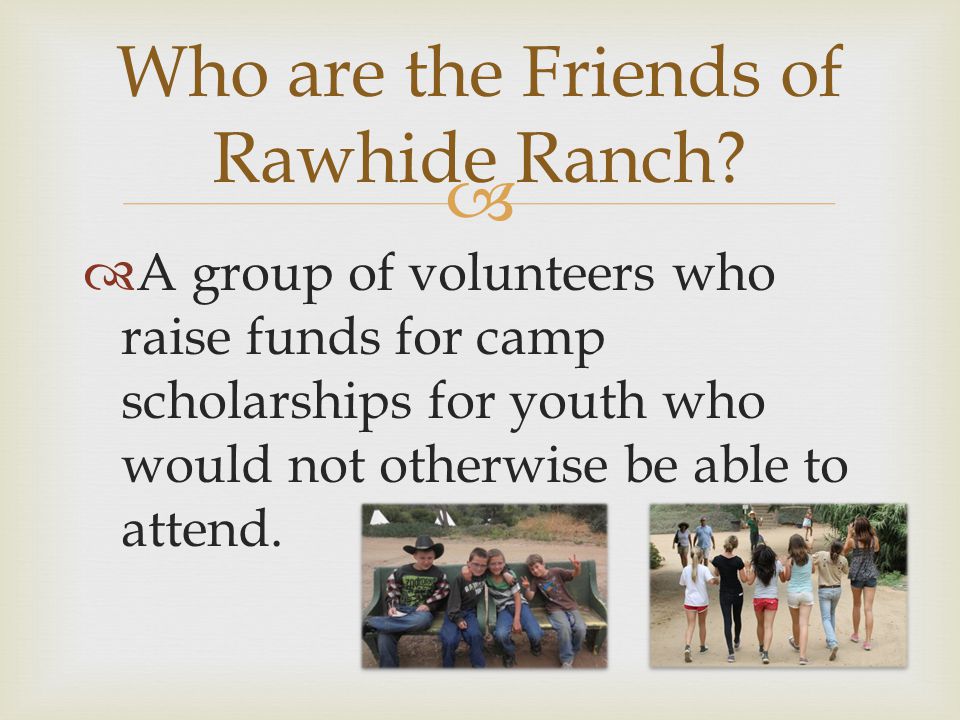 Who are the Friends of Rawhide Ranch?

A group of volunteers who raise funds for camp scholarships for youth who would not otherwise be able to attend.